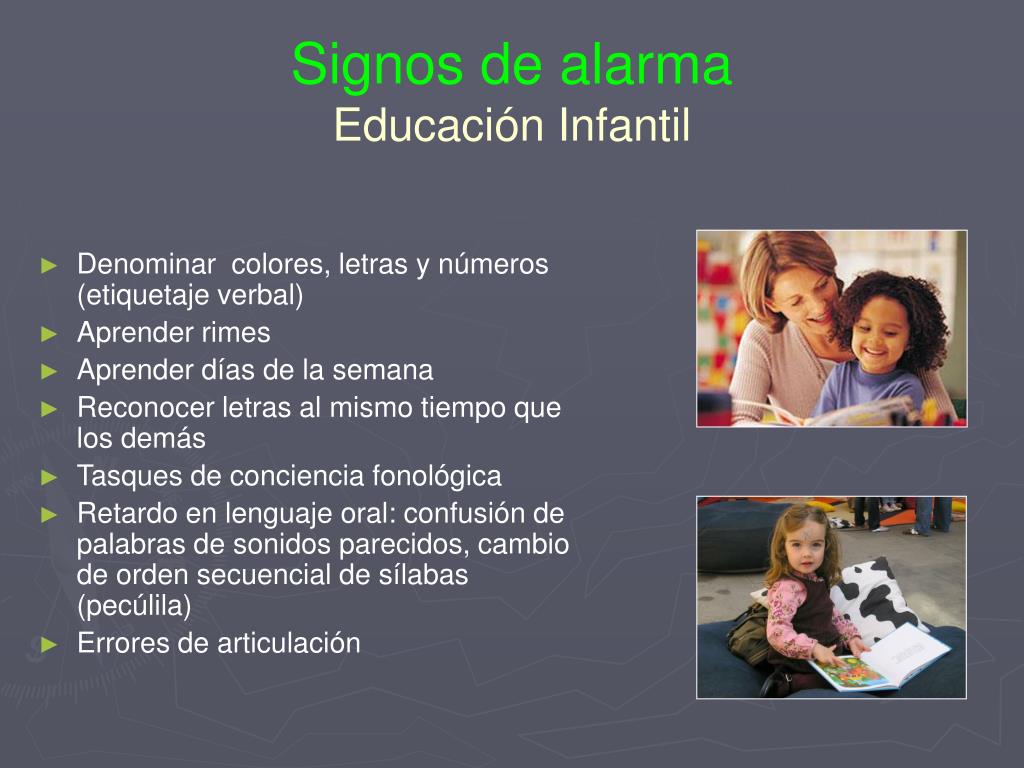 Signos de alarma
Educación Infantil

► Denominar colores, letras y números (etiquetaje verbal)
► Aprender rimes
► Aprender días de la semana
► Reconocer letras al mismo tiempo que los demás
► Tasques de conciencia fonológica
► Retardo en lenguaje oral: confusión de palabras de sonidos parecidos, cambio de orden secuencial de sílabas (pecúlila)
► Errores de articulación